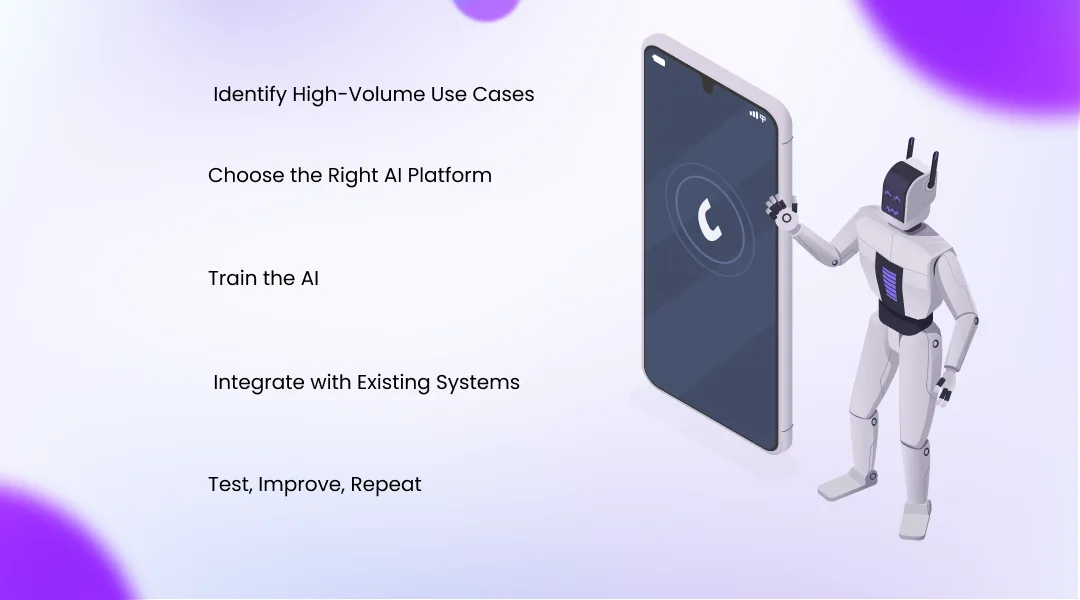 Identify High-Volume Use Cases

Choose the Right AI Platform

Train the AI

Integrate with Existing Systems

Test, Improve, Repeat